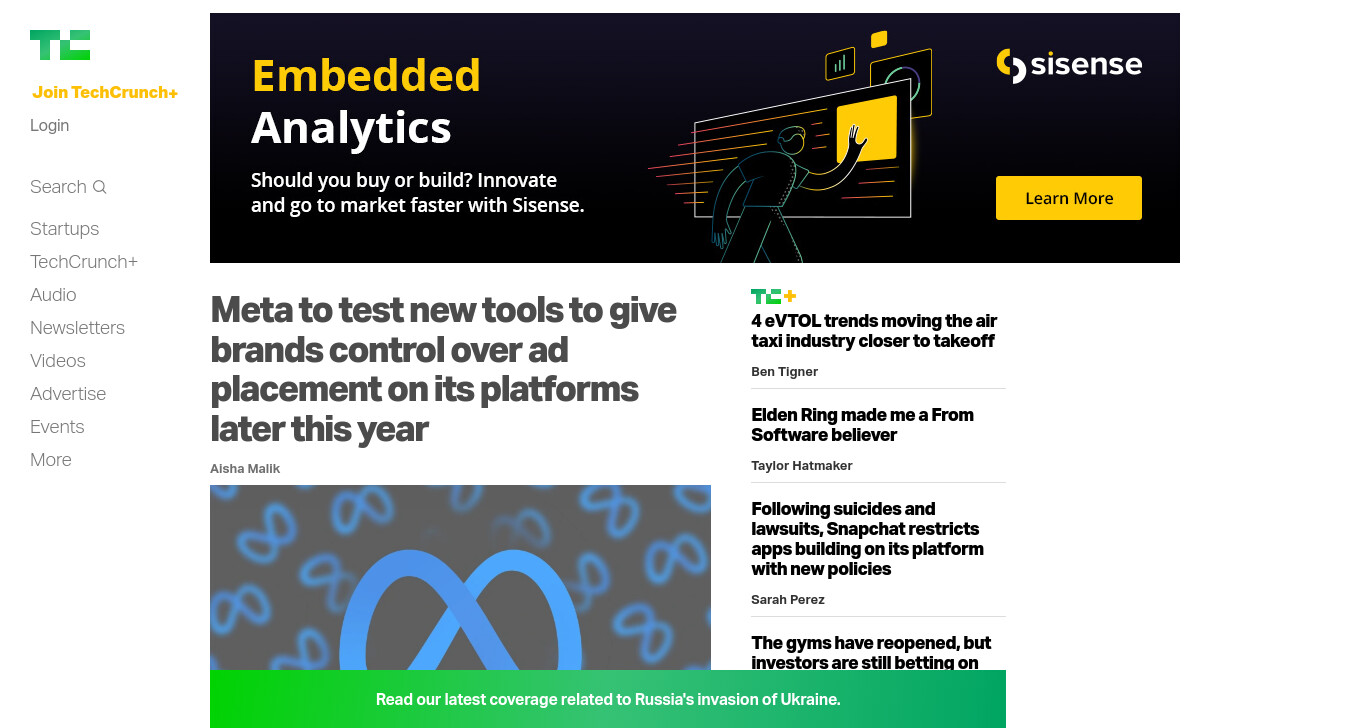 TC

Join TechCrunch+

Login

Search

Startups

TechCrunch+

Audio

Newsletters

Videos

Advertise

Events

More

Embedded Analytics

Should you buy or build? Innovate and go to market faster with Sisense.

sisense

Learn More

Meta to test new tools to give brands control over ad placement on its platforms later this year

Aisha Malik

TC+

4 eVTOL trends moving the air taxi industry closer to takeoff

Ben Tigner

Elden Ring made me a From Software believer

Taylor Hatmaker

Following suicides and lawsuits, Snapchat restricts apps building on its platform with new policies

Sarah Perez

The gyms have reopened, but investors are still betting on

Read our latest coverage related to Russia's invasion of Ukraine.